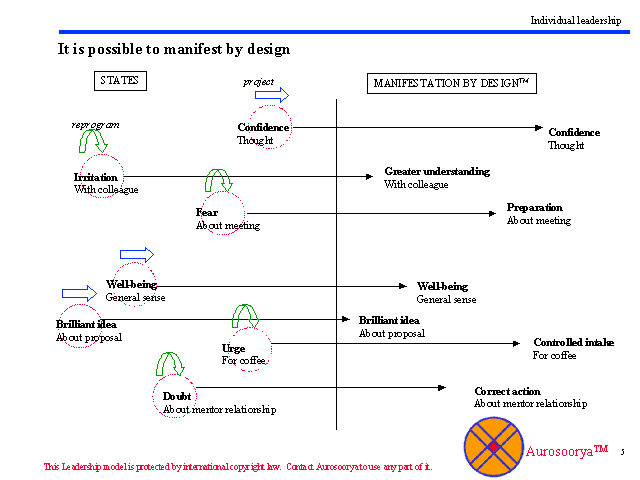 Individual leadership

It is possible to manifest by design

STATES

project

MANIFESTATION BY DESIGN™

reprogram

Confidence
Thought

Confidence
Thought

Irritation
With colleague

Greater understanding
With colleague

Fear
About meeting

Preparation
About meeting

Well-being
General sense

Well-being
General sense

Brilliant idea
About proposal

Brilliant idea
About proposal

Urge
For coffee

Controlled intake
For coffee

Doubt
About mentor relationship

Correct action
About mentor relationship

Aurosoorya™

5

This Leadership model is protected by international copyright law. Contact Aurosoorya to use any part of it.